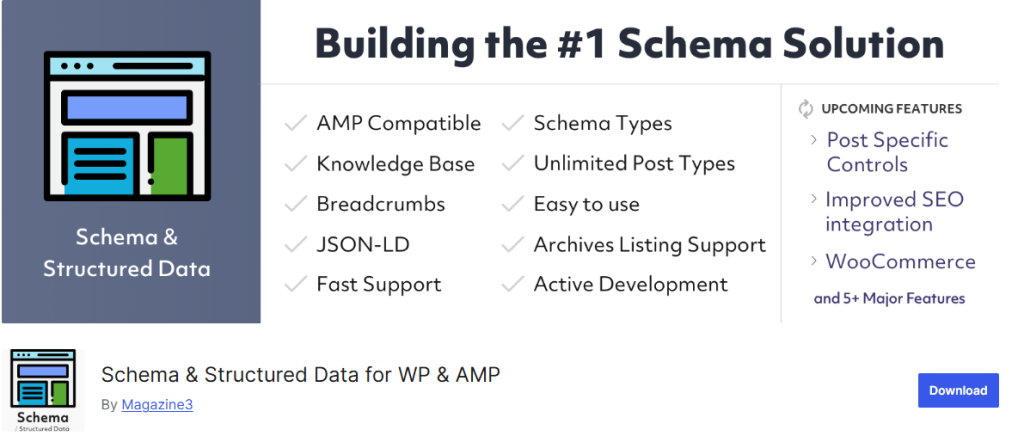 Schema & Structured Data

Building the #1 Schema Solution

AMP Compatible
Knowledge Base
Breadcrumbs
JSON-LD
Fast Support

Schema Types
Unlimited Post Types
Easy to use
Archives Listing Support
Active Development

UPCOMING FEATURES
Post Specific Controls
Improved SEO integration
WooCommerce
and 5+ Major Features

Schema
Structured Data

Schema & Structured Data for WP & AMP

By Magazine3

Download